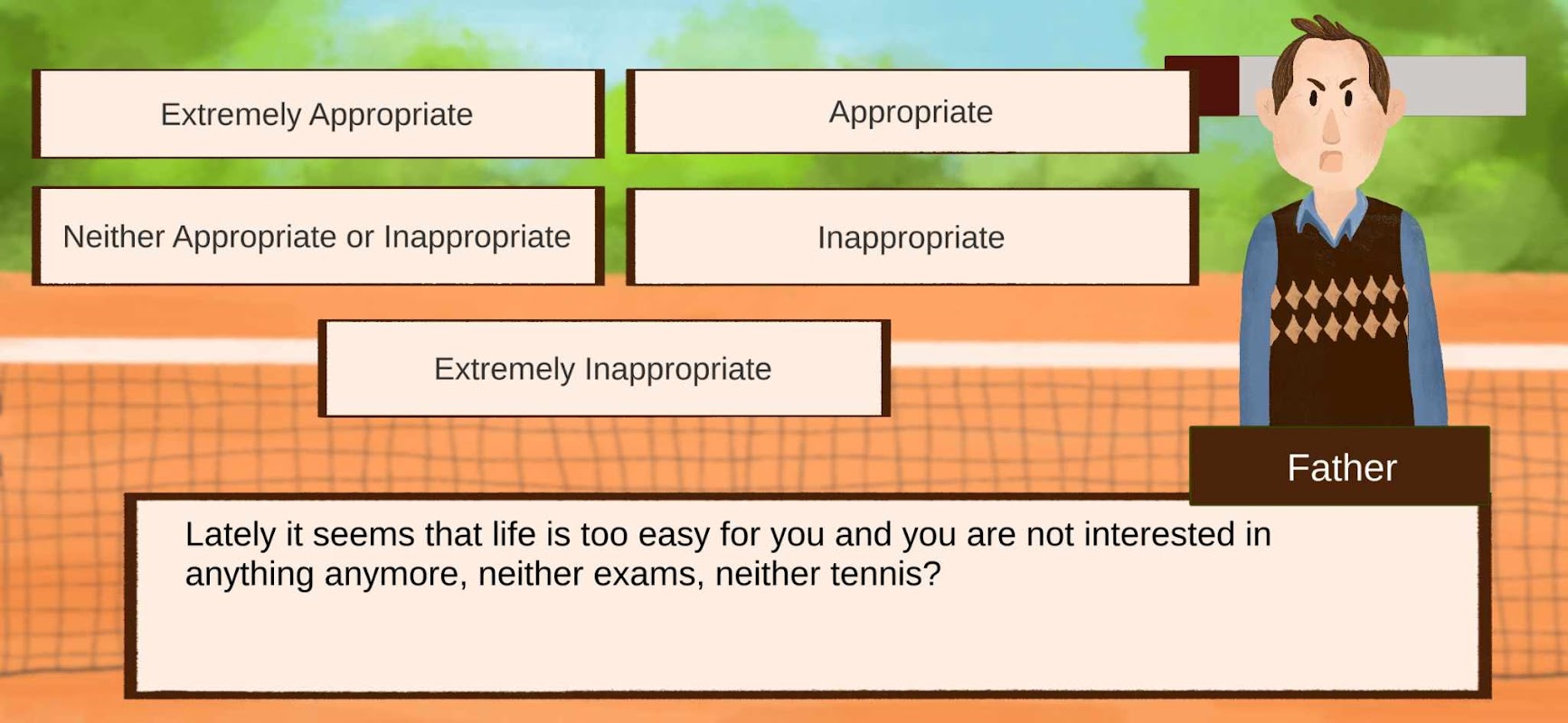 Extremely Appropriate

Appropriate

Neither Appropriate or Inappropriate

Inappropriate

Extremely Inappropriate

Father

Lately it seems that life is too easy for you and you are not interested in anything anymore, neither exams, neither tennis?